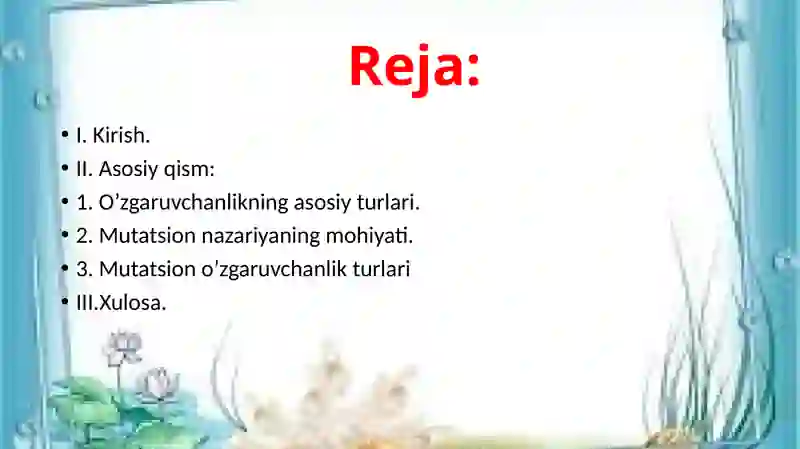 Reja:

• I. Kirish.
• II. Asosiy qism:
• 1. O’zgaruvchanlikning asosiy turlari.
• 2. Mutatsion nazariyaning mohiyati.
• 3. Mutatsion o’zgaruvchanlik turlari
• III.Xulosa.